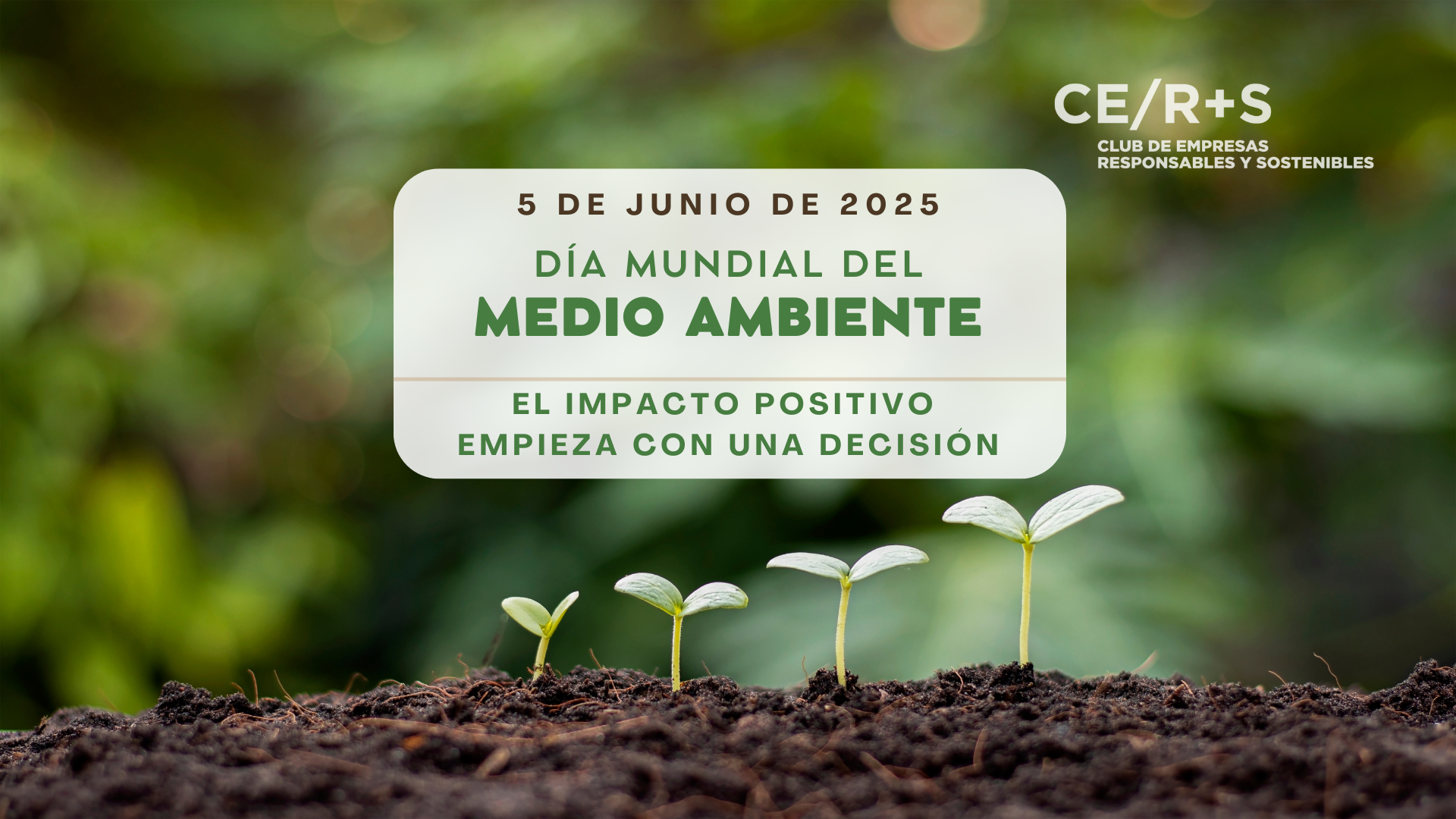 CE/R+S
CLUB DE EMPRESAS RESPONSABLES Y SOSTENIBLES

5 DE JUNIO DE 2025

DÍA MUNDIAL DEL
MEDIO AMBIENTE

EL IMPACTO POSITIVO EMPIEZA CON UNA DECISIÓN